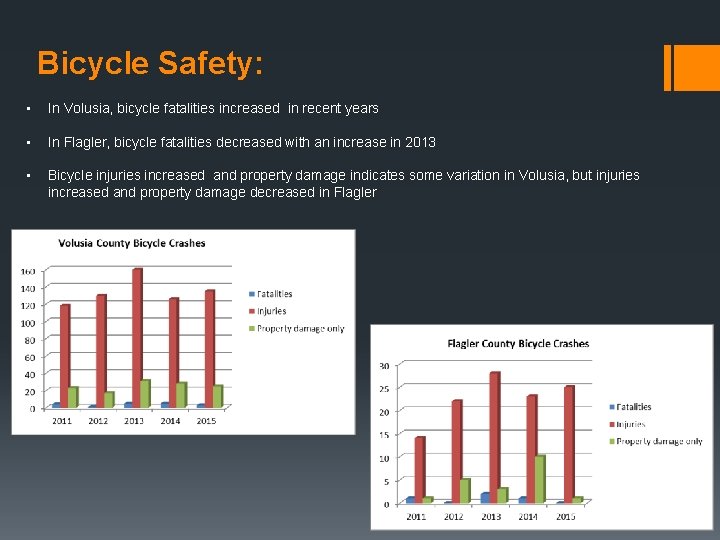 Bicycle Safety:

▪ In Volusia, bicycle fatalities increased in recent years

▪ In Flagler, bicycle fatalities decreased with an increase in 2013

▪ Bicycle injuries increased and property damage indicates some variation in Volusia, but injuries increased and property damage decreased in Flagler

Volusia County Bicycle Crashes

160
140
120
100
80
60
40
20
0

2011 2012 2013 2014 2015

Fatalities
Injuries
Property damage only

Flagler County Bicycle Crashes

30
25
20
15
10
5
0

2011 2012 2013 2014 2015

Fatalities
Injuries
Property damage only